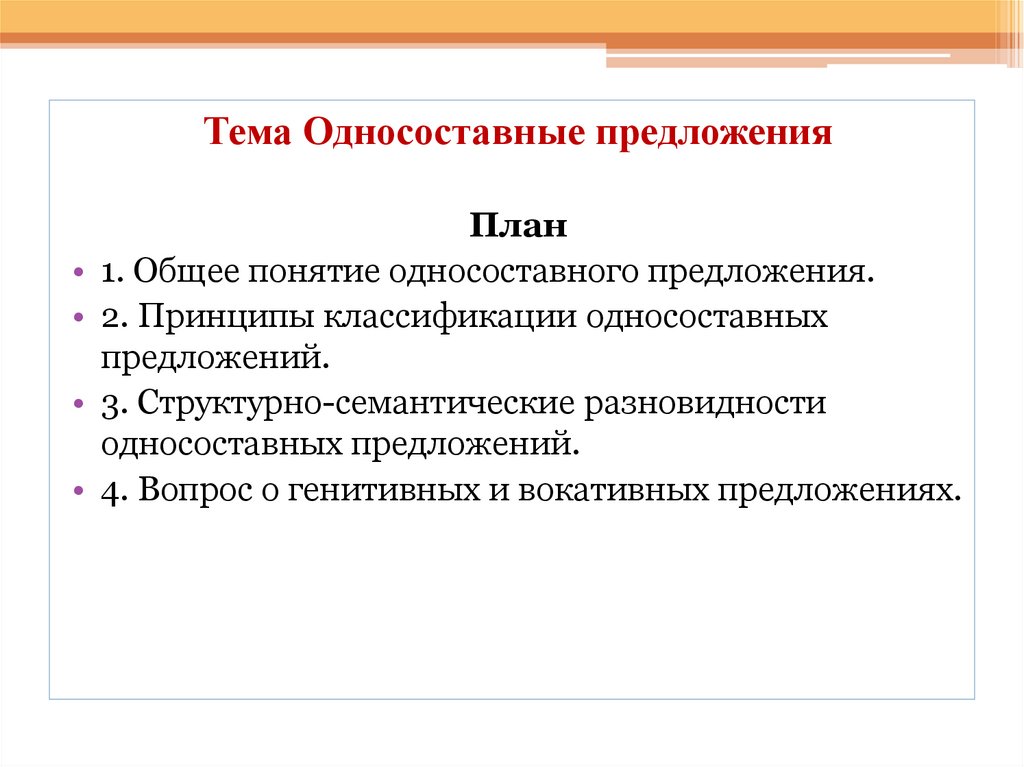 Тема Односоставные предложения

План

• 1. Общее понятие односоставного предложения.
• 2. Принципы классификации односоставных предложений.
• 3. Структурно-семантические разновидности односоставных предложений.
• 4. Вопрос о генитивных и вокативных предложениях.